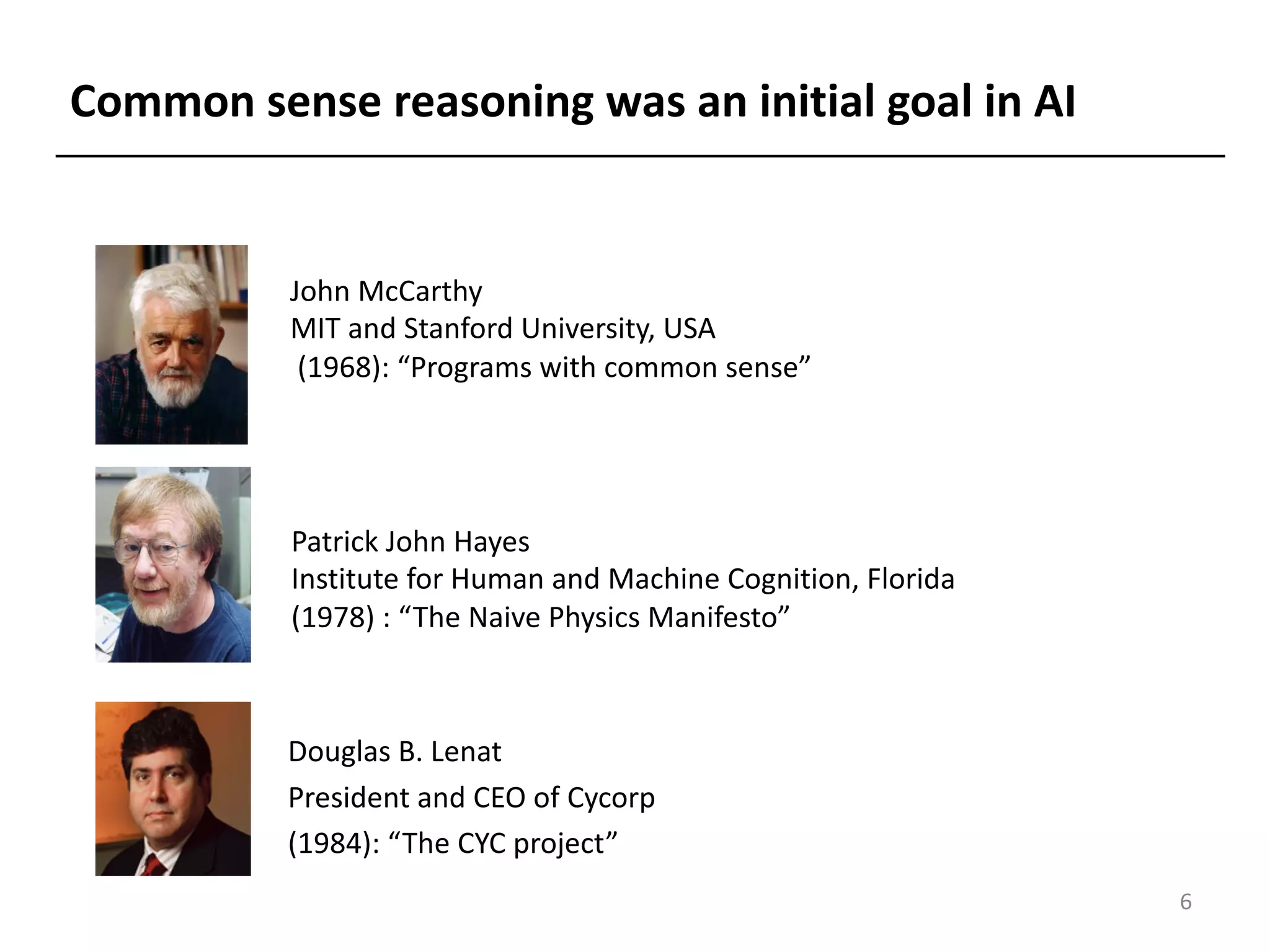 Common sense reasoning was an initial goal in AI

John McCarthy
MIT and Stanford University, USA
(1968): “Programs with common sense”

Patrick John Hayes
Institute for Human and Machine Cognition, Florida
(1978) : “The Naive Physics Manifesto”

Douglas B. Lenat
President and CEO of Cycorp
(1984): “The CYC project”

6